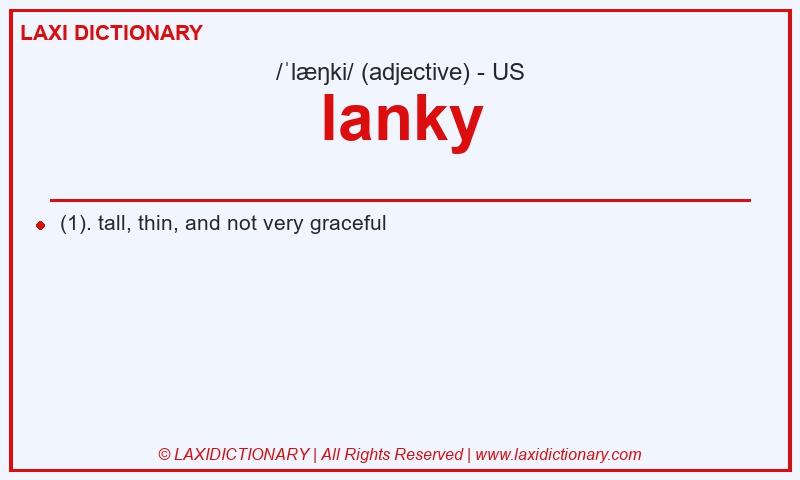 LAXI DICTIONARY

/ˈlæŋki/ (adjective) - US

lanky

(1). tall, thin, and not very graceful

© LAXIDICTIONARY | All Rights Reserved | www.laxidictionary.com